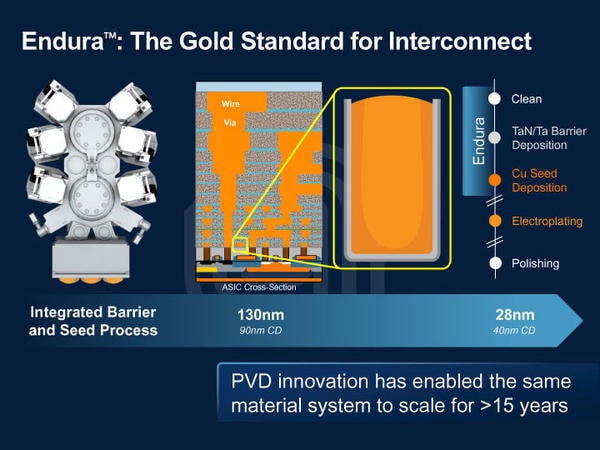 Endura™: The Gold Standard for Interconnect

Wire

Via

ASIC Cross-Section

Endura

Clean

TaN/Ta Barrier Deposition

Cu Seed Deposition

Electroplating

Polishing

Integrated Barrier and Seed Process

130nm
90nm CD

28nm
40nm CD

PVD innovation has enabled the same material system to scale for >15 years